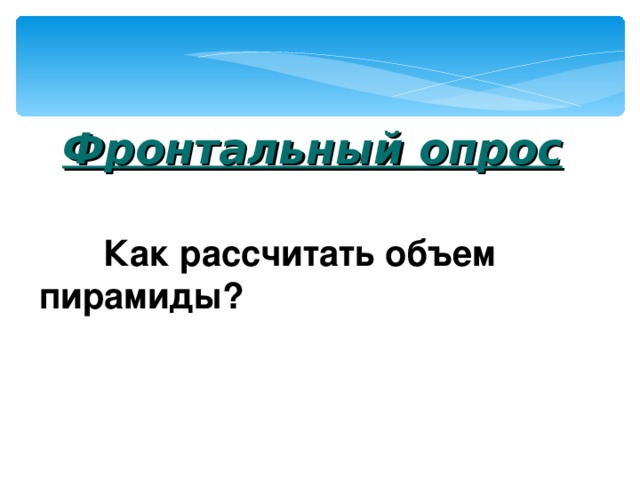 Фронтальный опрос

Как рассчитать объем пирамиды?